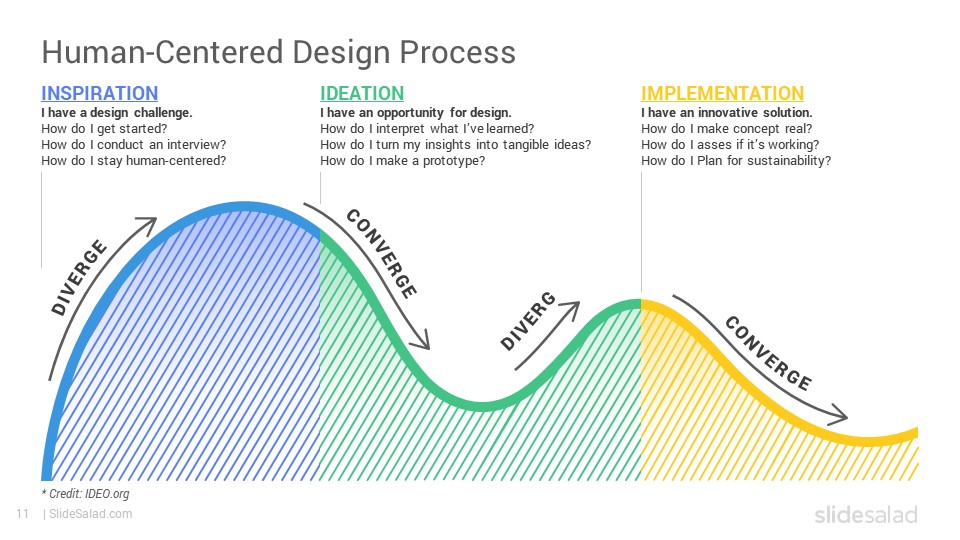 Human-Centered Design Process

INSPIRATION
I have a design challenge.
How do I get started?
How do I conduct an interview?
How do I stay human-centered?

IDEATION
I have an opportunity for design.
How do I interpret what I've learned?
How do I turn my insights into tangible ideas?
How do I make a prototype?

IMPLEMENTATION
I have an innovative solution.
How do I make concept real?
How do I asses if it's working?
How do I Plan for sustainability?

DIVERGE

CONVERGE

DIVERG

CONVERGE

* Credit: IDEO.org

11 | SlideSalad.com

slidesalad